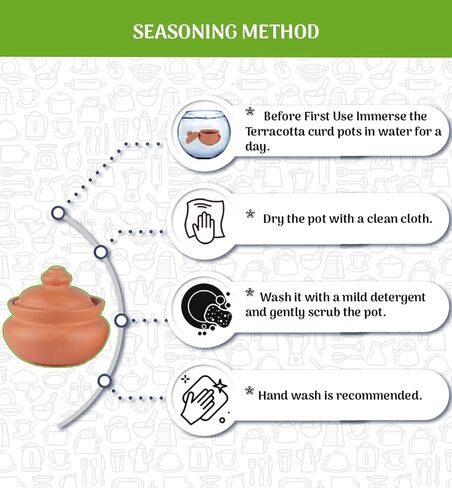 SEASONING METHOD

* Before First Use Immerse the Terracotta curd pots in water for a day.

* Dry the pot with a clean cloth.

* Wash it with a mild detergent and gently scrub the pot.

* Hand wash is recommended.